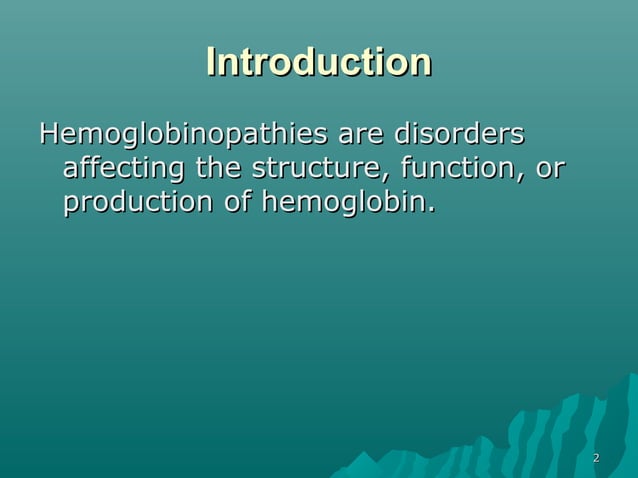 Introduction

Hemoglobinopathies are disorders affecting the structure, function, or production of hemoglobin.

2